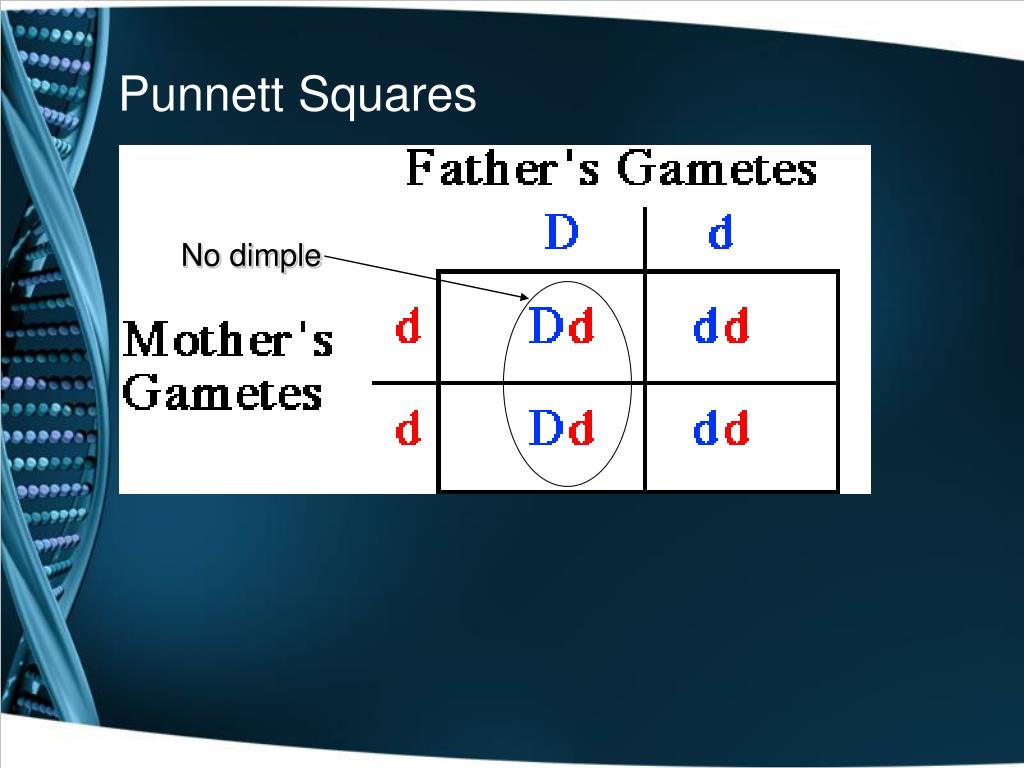 Punnett Squares

Father's Gametes

No dimple

Mother's Gametes

| | D | d |
|---|---|---|
| d | Dd | dd |
| d | Dd | dd |